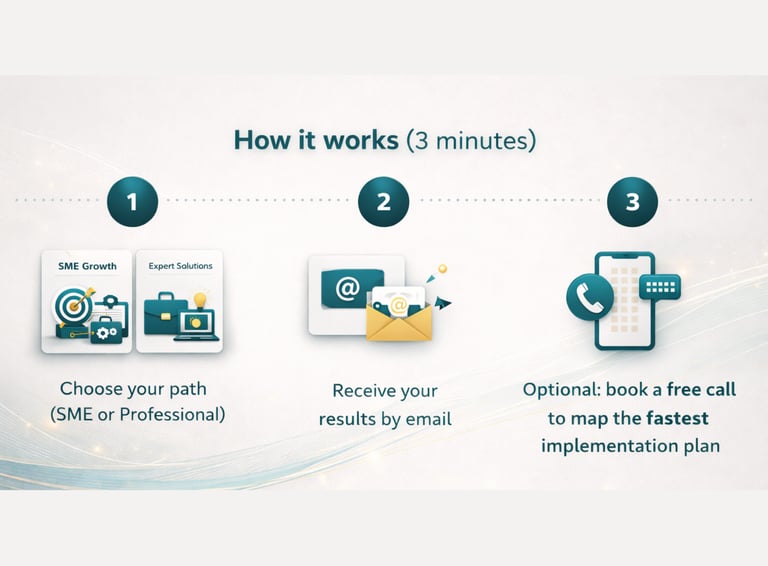 How it works (3 minutes)

1

SME Growth

Expert Solutions

Choose your path (SME or Professional)

2

@

@

Receive your results by email

3

Optional: book a free call to map the fastest implementation plan